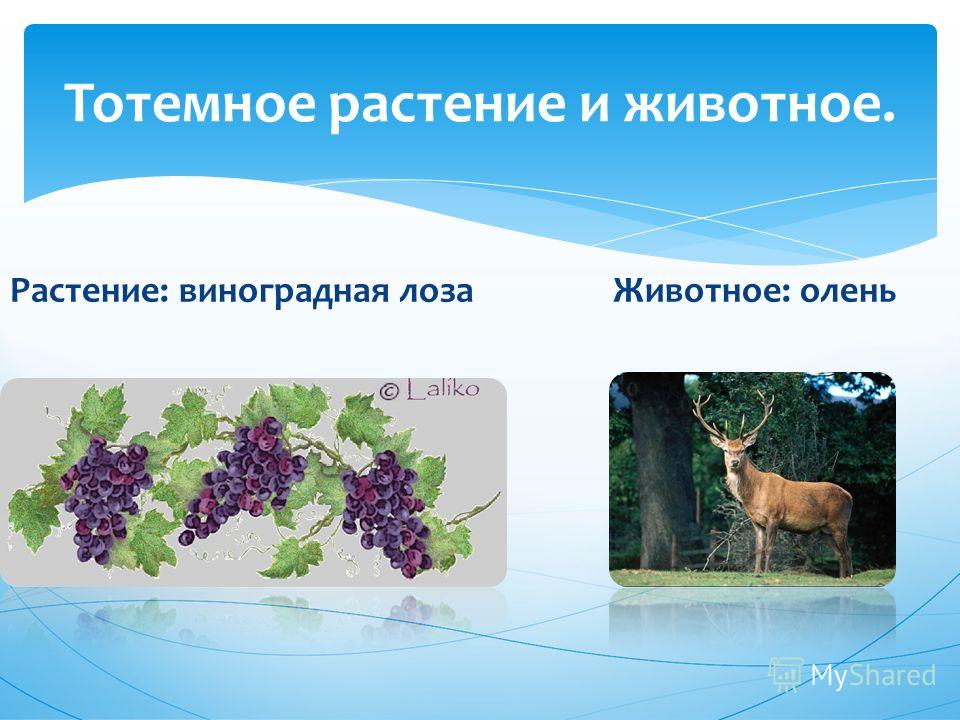 Тотемное растение и животное.

Растение: виноградная лоза

Животное: олень

© Laliko

MyShared